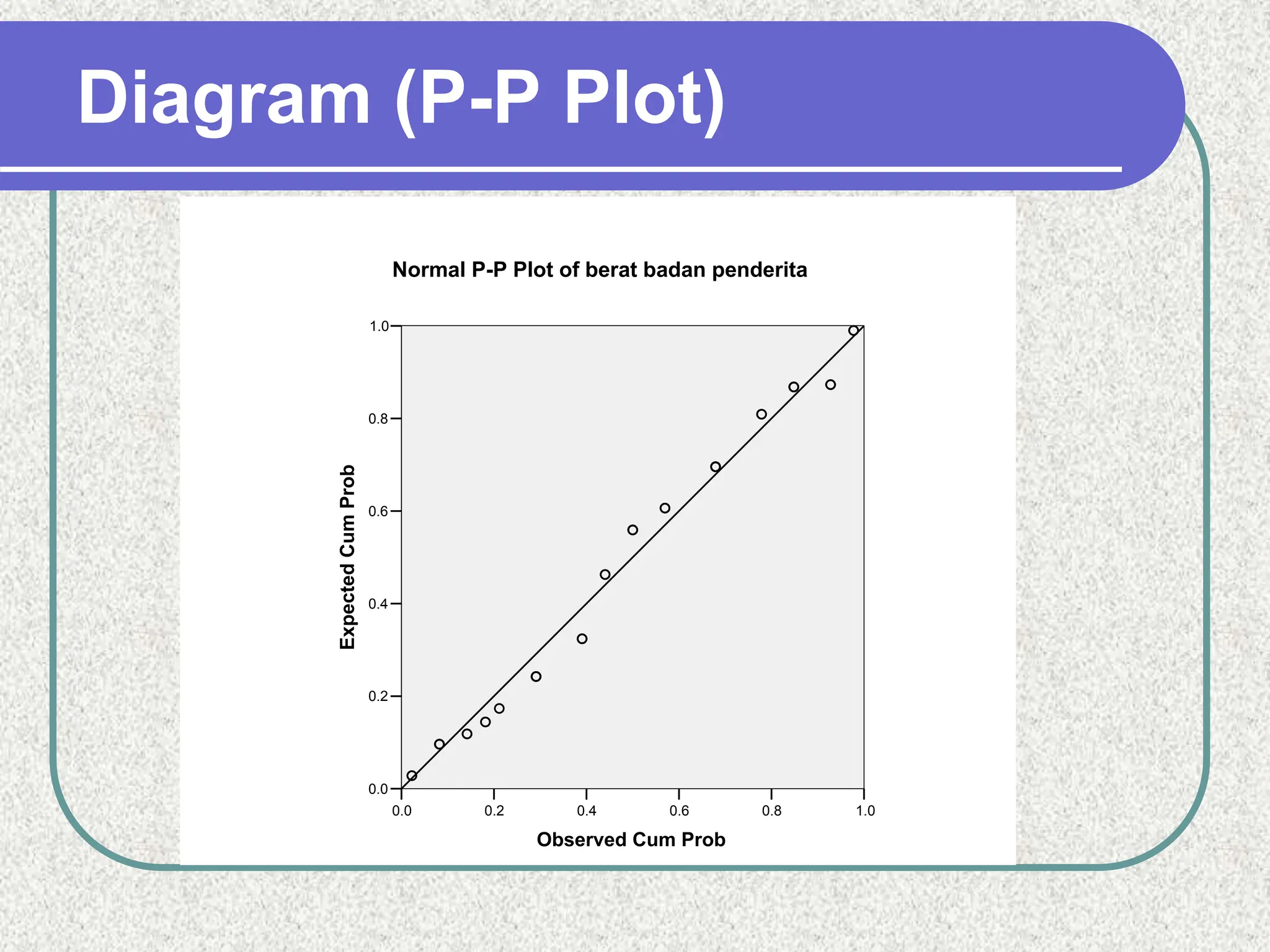 Diagram (P-P Plot)

Normal P-P Plot of berat badan penderita

Expected Cum Prob

1.0
0.8
0.6
0.4
0.2
0.0

0.0 0.2 0.4 0.6 0.8 1.0

Observed Cum Prob